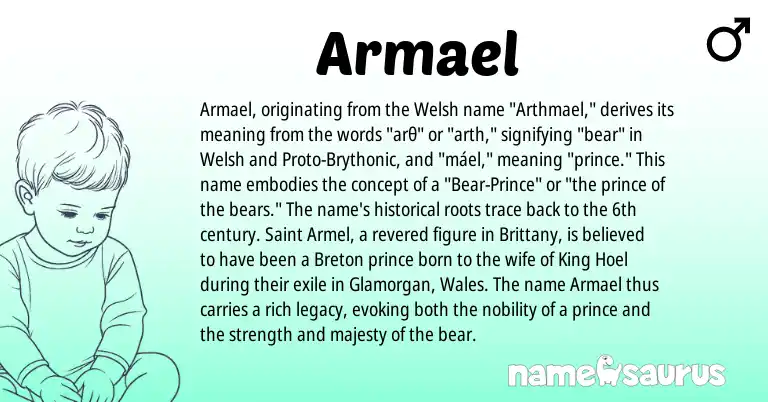 Armael

♂

Armael, originating from the Welsh name "Arthmael," derives its meaning from the words "arθ" or "arth," signifying "bear" in Welsh and Proto-Brythonic, and "máel," meaning "prince." This name embodies the concept of a "Bear-Prince" or "the prince of the bears." The name's historical roots trace back to the 6th century. Saint Armel, a revered figure in Brittany, is believed to have been a Breton prince born to the wife of King Hoel during their exile in Glamorgan, Wales. The name Armael thus carries a rich legacy, evoking both the nobility of a prince and the strength and majesty of the bear.

namesaurus